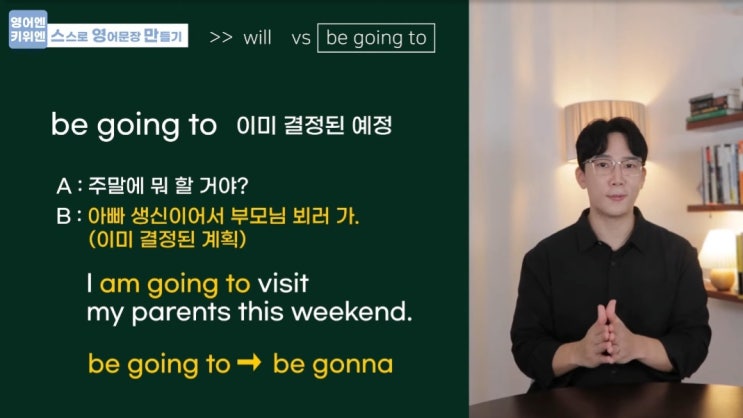 영어엔 키위엔 스스로 영어문장 만들기

>> will vs be going to

be going to 이미 결정된 예정

A : 주말에 뭐 할 거야?

B : 아빠 생신이어서 부모님 뵈러 가. (이미 결정된 계획)

I am going to visit my parents this weekend.

be going to → be gonna